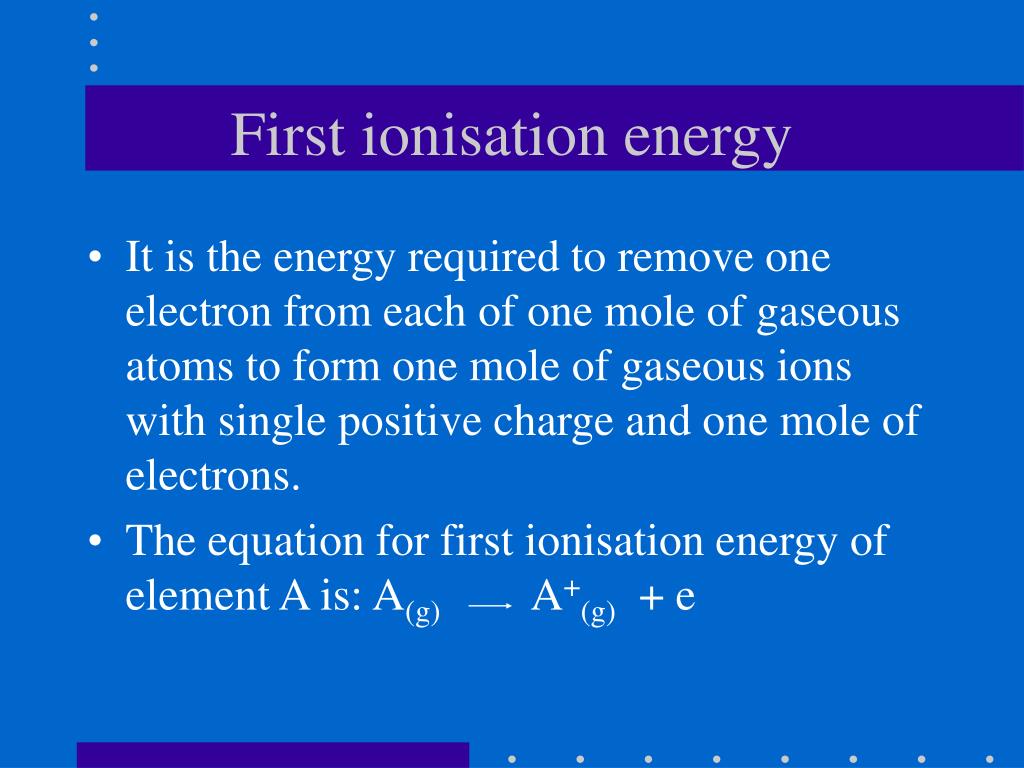 First ionisation energy

• It is the energy required to remove one electron from each of one mole of gaseous atoms to form one mole of gaseous ions with single positive charge and one mole of electrons.

• The equation for first ionisation energy of element A is: $A_{(g)} \longrightarrow A^{+}_{(g)} + e$